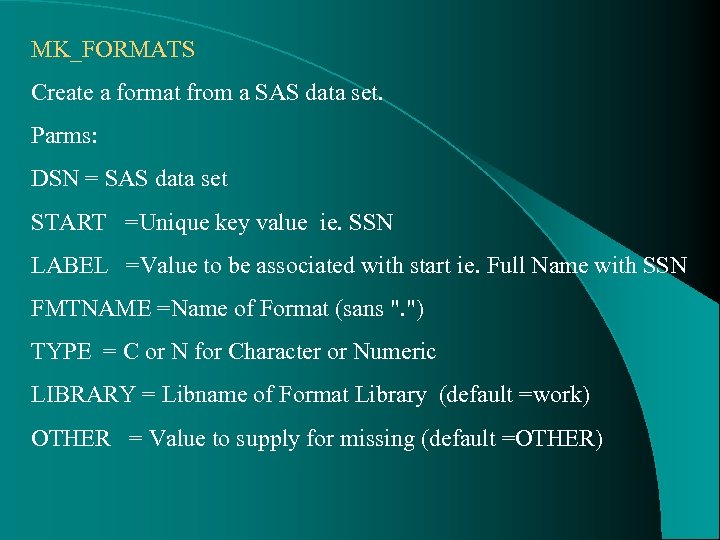 MK_FORMATS

Create a format from a SAS data set.

Parms:

DSN = SAS data set

START =Unique key value ie. SSN

LABEL =Value to be associated with start ie. Full Name with SSN

FMTNAME =Name of Format (sans ".")

TYPE = C or N for Character or Numeric

LIBRARY = Libname of Format Library (default =work)

OTHER = Value to supply for missing (default =OTHER)